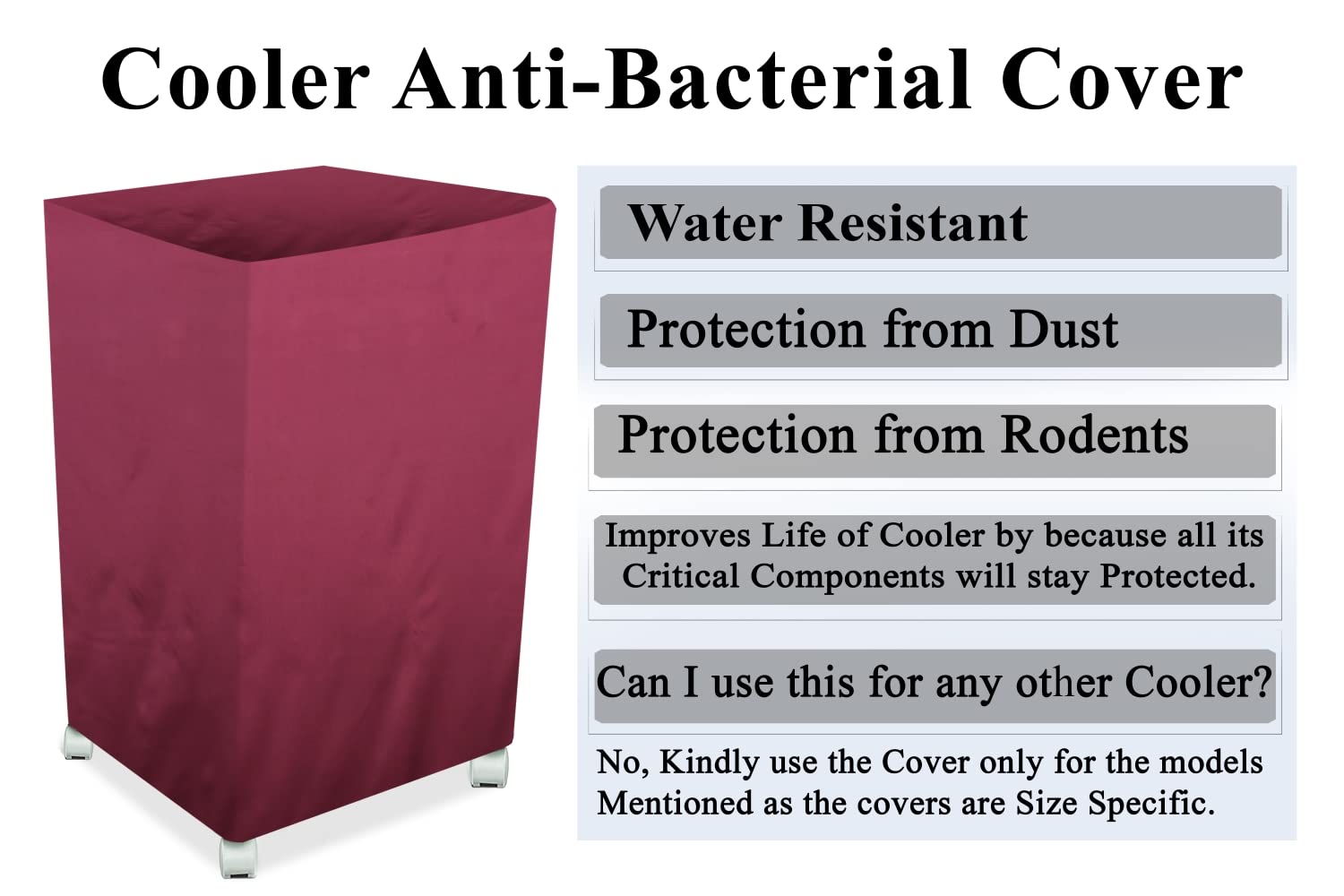 Cooler Anti-Bacterial Cover

Water Resistant

Protection from Dust

Protection from Rodents

Improves Life of Cooler by because all its Critical Components will stay Protected.

Can I use this for any other Cooler?

No, Kindly use the Cover only for the models Mentioned as the covers are Size Specific.